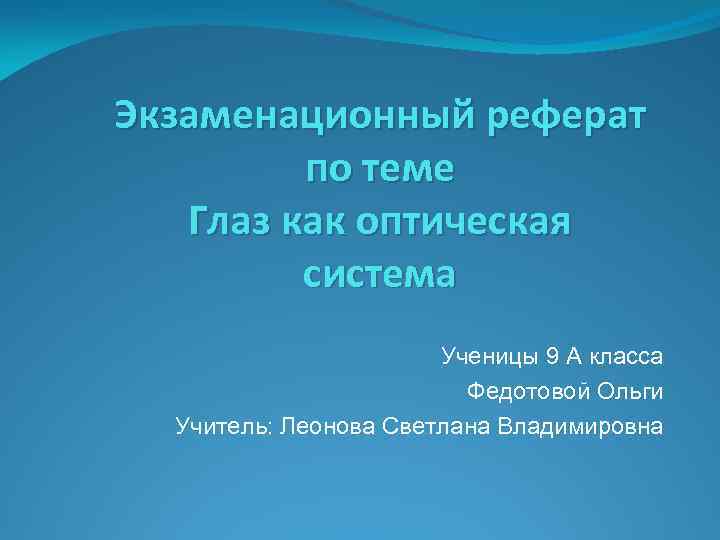 Экзаменационный реферат по теме Глаз как оптическая система

Ученицы 9 А класса
Федотовой Ольги
Учитель: Леонова Светлана Владимировна